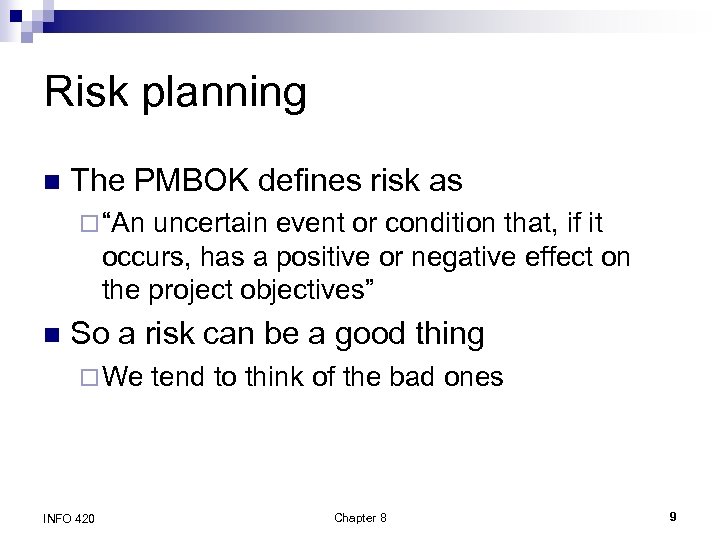 Risk planning

■ The PMBOK defines risk as

□ “An uncertain event or condition that, if it occurs, has a positive or negative effect on the project objectives”

■ So a risk can be a good thing

□ We tend to think of the bad ones

INFO 420

Chapter 8

9